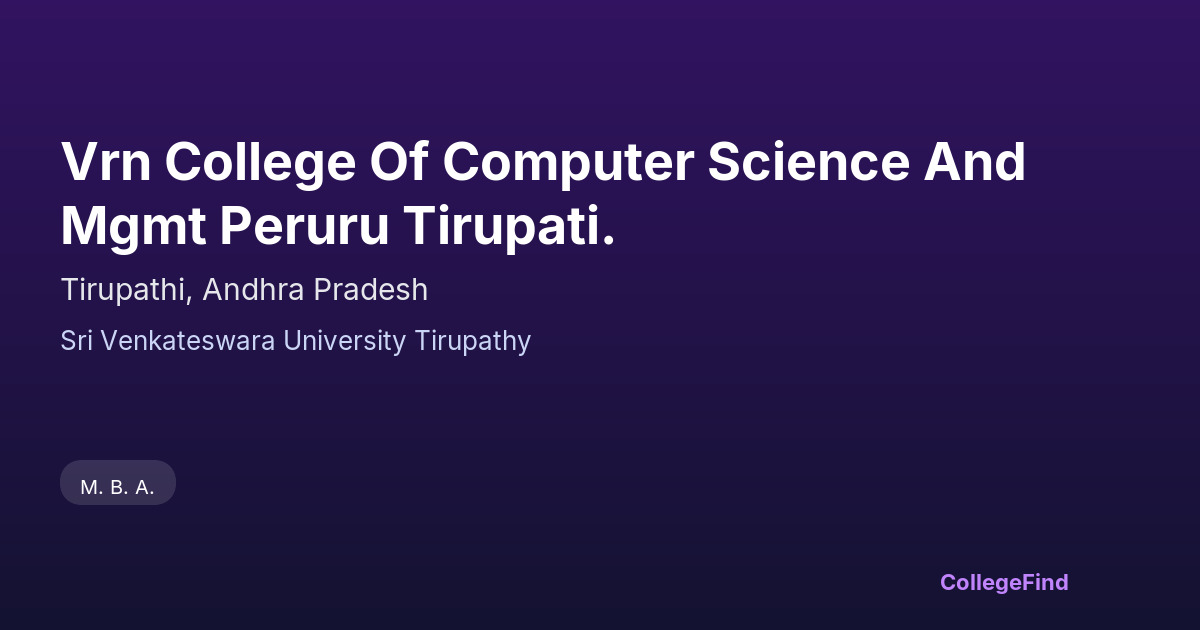 Vrn College Of Computer Science And Mgmt Peruru Tirupati.

Tirupathi, Andhra Pradesh

Sri Venkateswara University Tirupathy

M. B. A.

CollegeFind